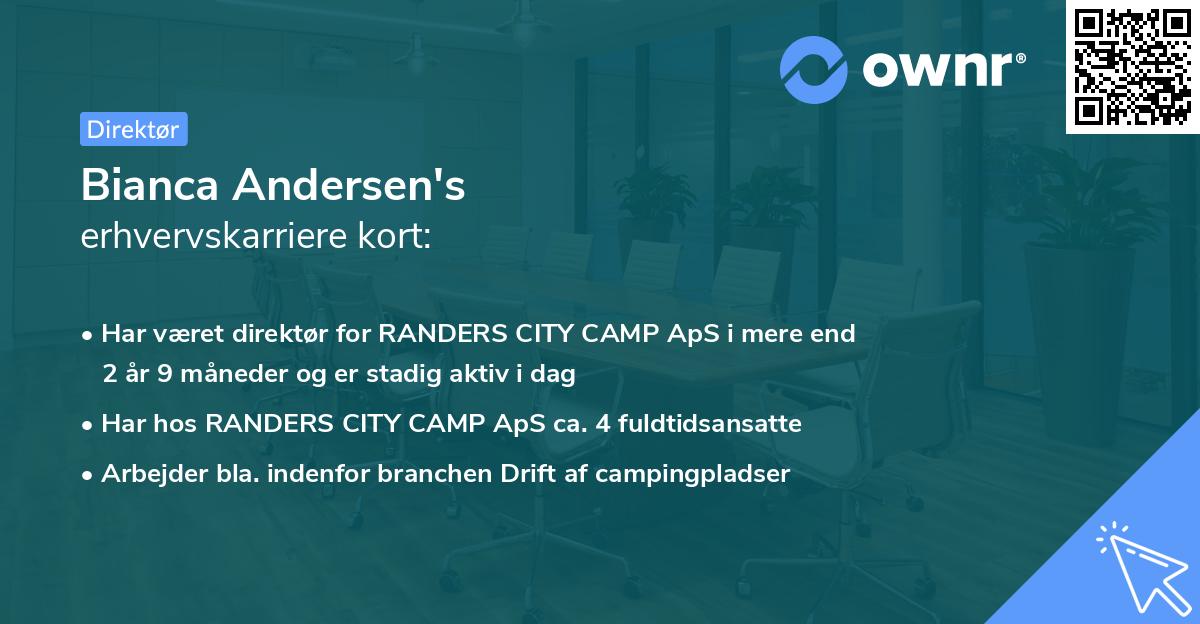 ownr®

Direktør

Bianca Andersen's
erhvervskarriere kort:

• Har været direktør for RANDERS CITY CAMP ApS i mere end 2 år 9 måneder og er stadig aktiv i dag
• Har hos RANDERS CITY CAMP ApS ca. 4 fuldtidsansatte
• Arbejder bla. indenfor branchen Drift af campingpladser